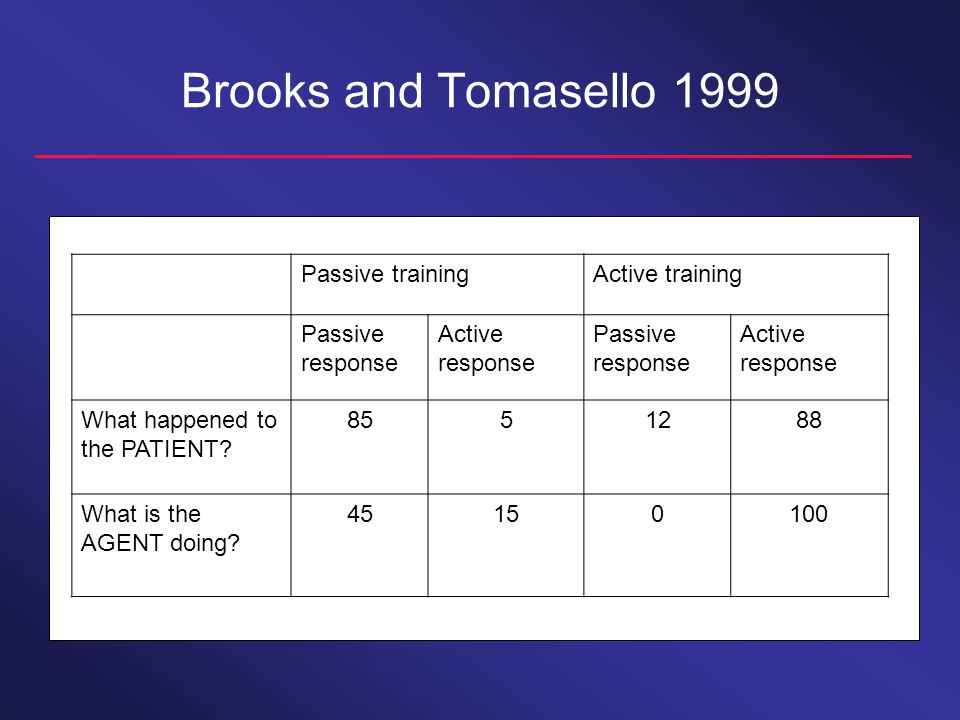 Brooks and Tomasello 1999

| | Passive training | | Active training | |
|---|---|---|---|---|
| | Passive response | Active response | Passive response | Active response |
| What happened to the PATIENT? | 85 | 5 | 12 | 88 |
| What is the AGENT doing? | 45 | 15 | 0 | 100 |